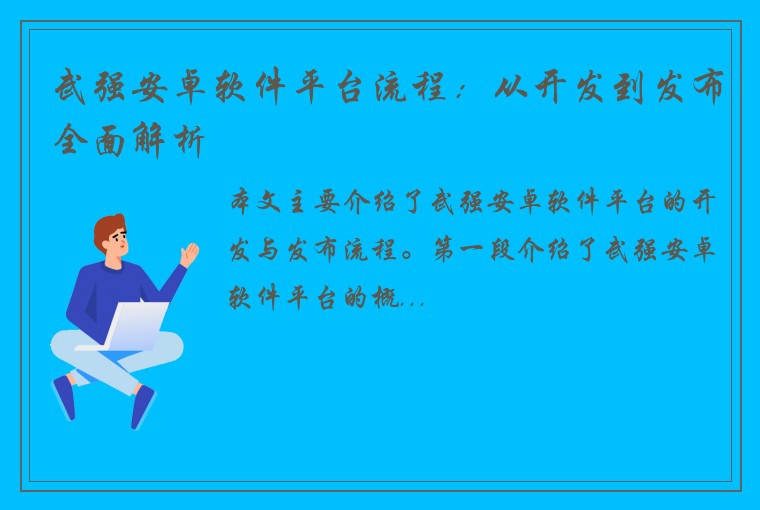 武强安卓软件平台流程：从开发到发布全面解析

本文主要介绍了武强安卓软件平台的开发与发布流程。第一段介绍了武强安卓软件平台的概...